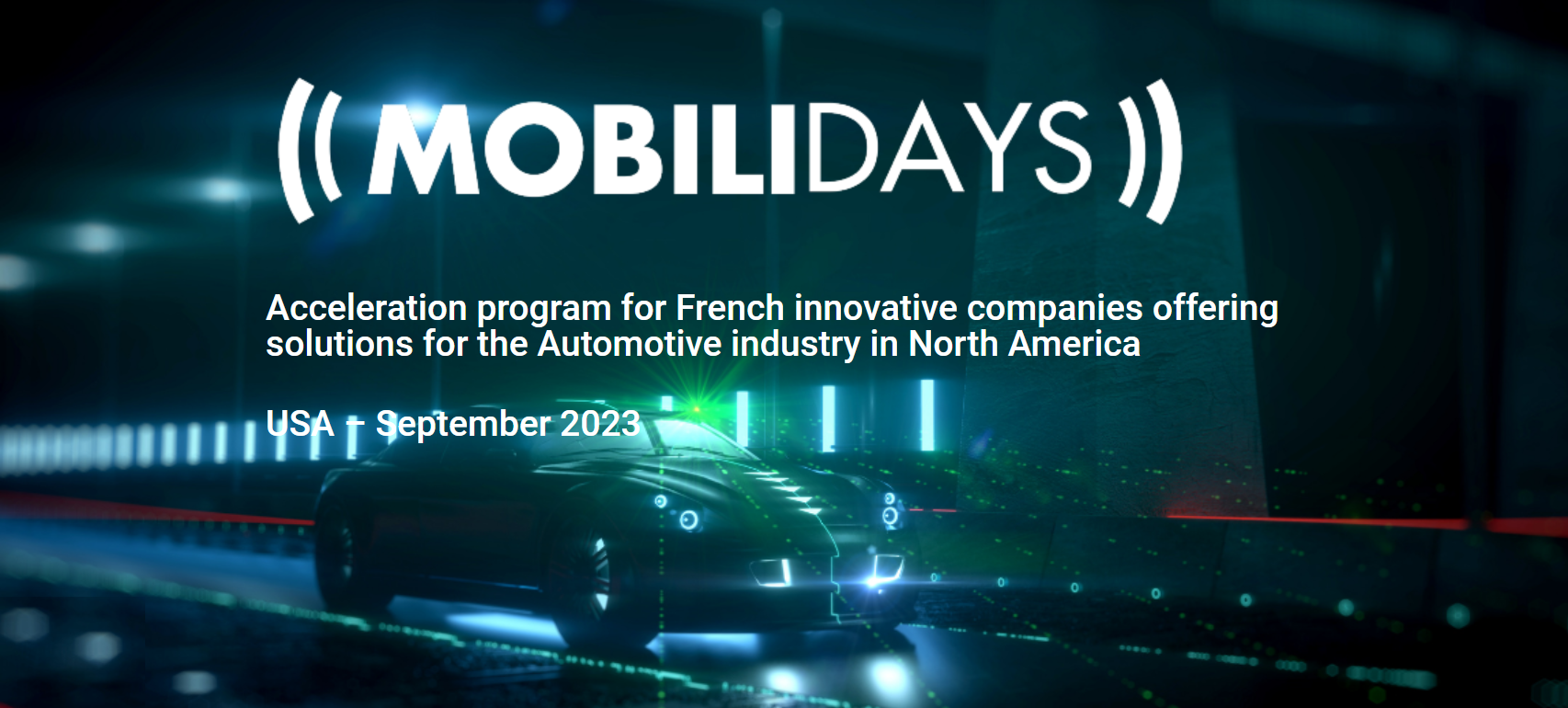 ((MOBILIDAYS))

Acceleration program for French innovative companies offering solutions for the Automotive industry in North America

USA – September 2023